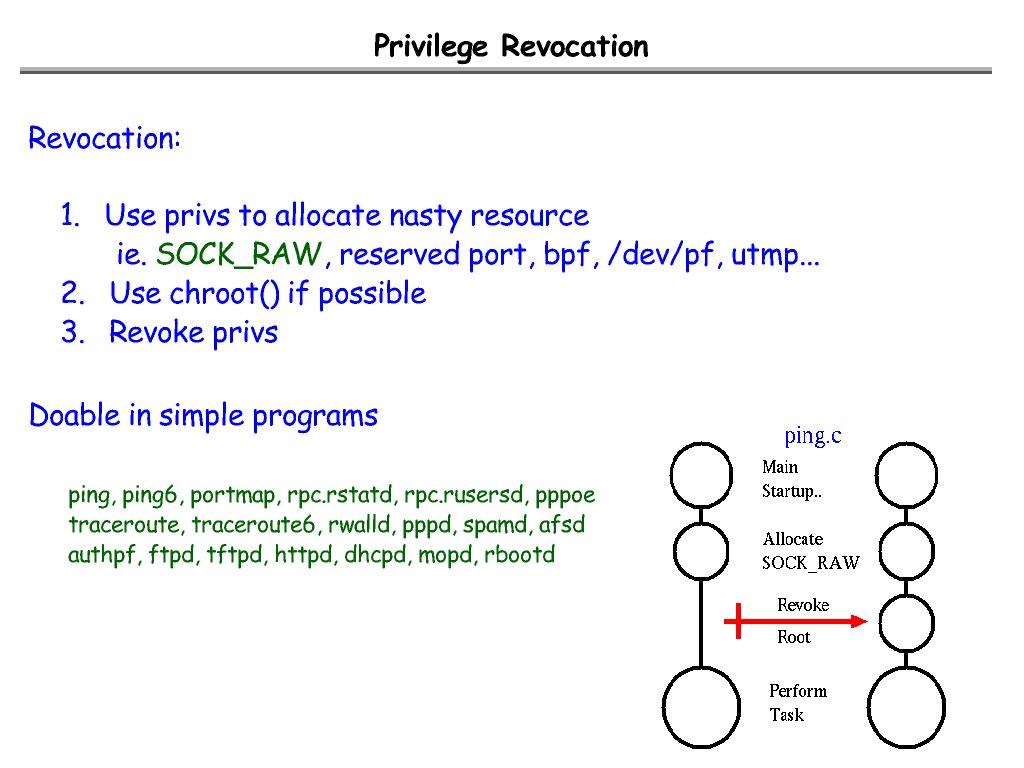 Privilege Revocation

Revocation:

1. Use privs to allocate nasty resource
ie. SOCK_RAW, reserved port, bpf, /dev/pf, utmp...
2. Use chroot() if possible
3. Revoke privs

Doable in simple programs

ping, ping6, portmap, rpc.rstatd, rpc.rusersd, pppoe
traceroute, traceroute6, rwalld, pppd, spamd, afsd
authpf, ftpd, tftpd, httpd, dhcpd, mopd, rbootd

ping.c
Main
Startup..
Allocate
SOCK_RAW
Revoke
Root
Perform
Task